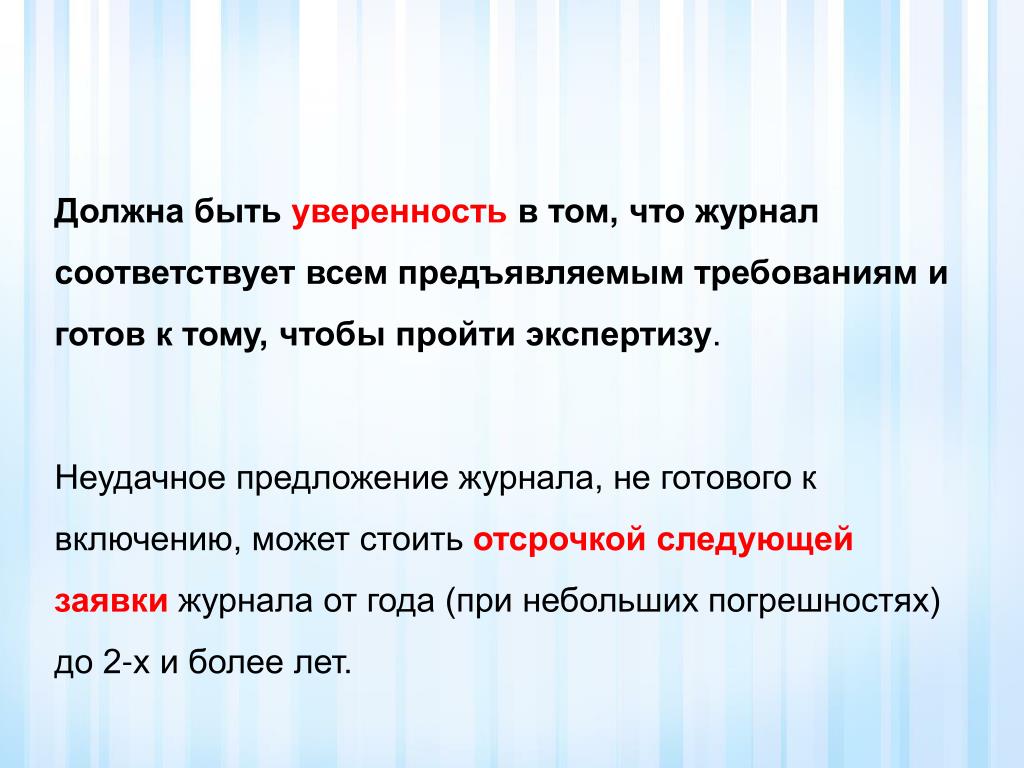 Должна быть уверенность в том, что журнал соответствует всем предъявляемым требованиям и готов к тому, чтобы пройти экспертизу.

Неудачное предложение журнала, не готового к включению, может стоить отсрочкой следующей заявки журнала от года (при небольших погрешностях) до 2-х и более лет.